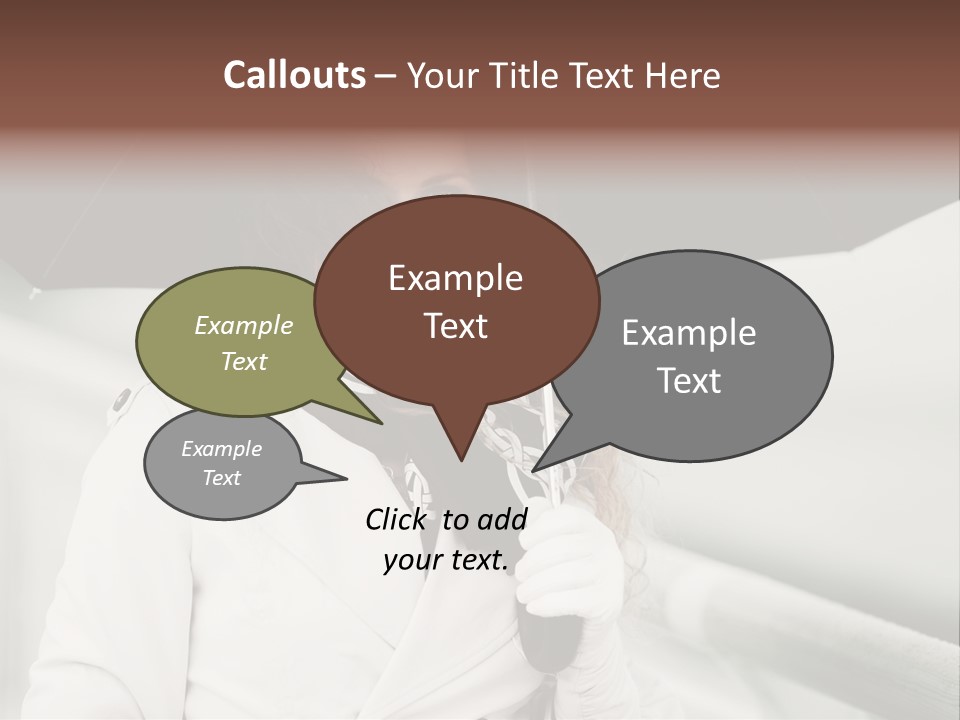 Callouts – Your Title Text Here

Example Text

Example Text

Example Text

Example Text

Click to add your text.